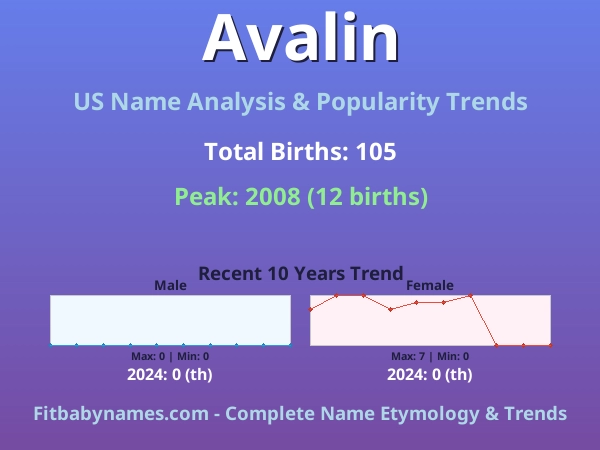 Avalin

US Name Analysis & Popularity Trends

Total Births: 105

Peak: 2008 (12 births)

Recent 10 Years Trend

Male

Max: 0 | Min: 0

2024: 0 (th)

Female

Max: 7 | Min: 0

2024: 0 (th)

Fitbabynames.com - Complete Name Etymology & Trends